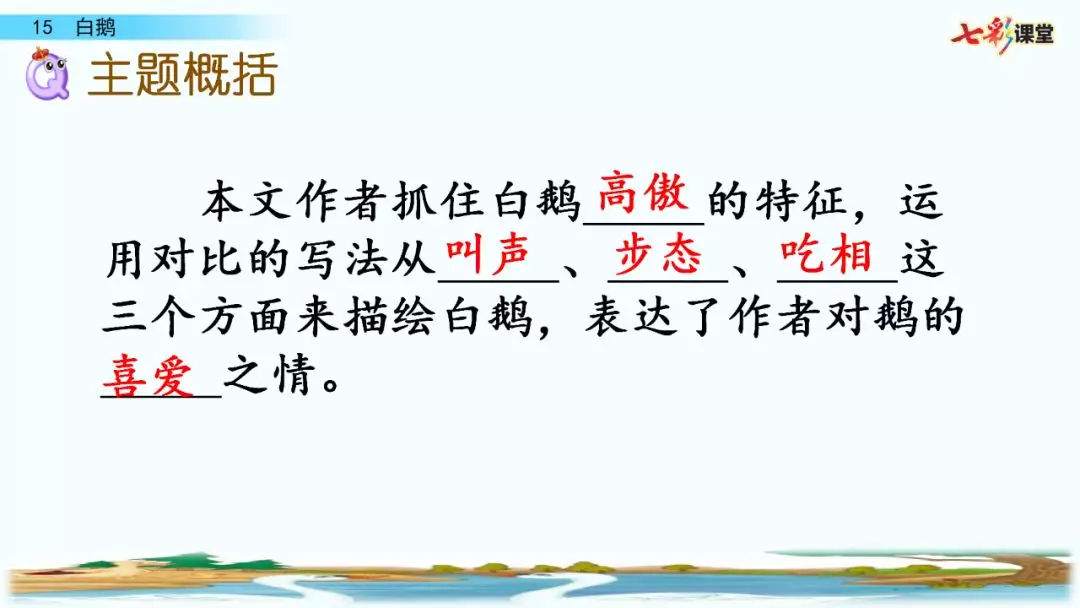 15 白鹅

七彩课堂

主题概括

本文作者抓住白鹅高傲的特征，运用对比的写法从叫声、步态、吃相这三个方面来描绘白鹅，表达了作者对鹅的喜爱之情。